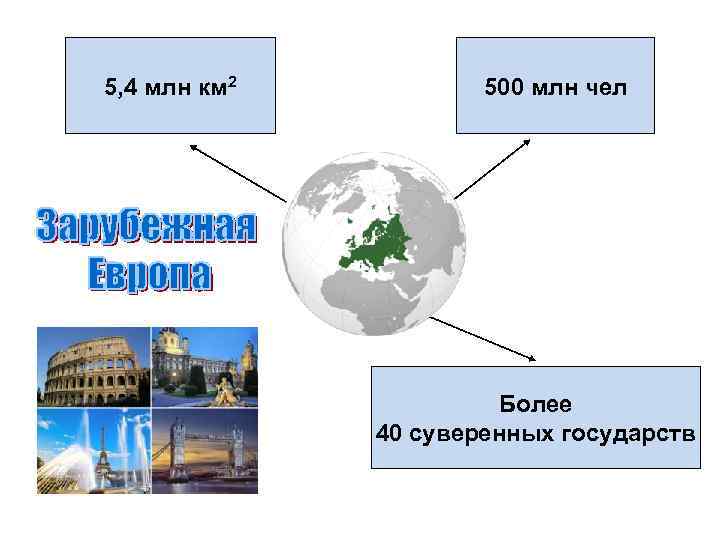 5,4 млн км$^2$

500 млн чел

Зарубежная Европа

Более
40 суверенных государств